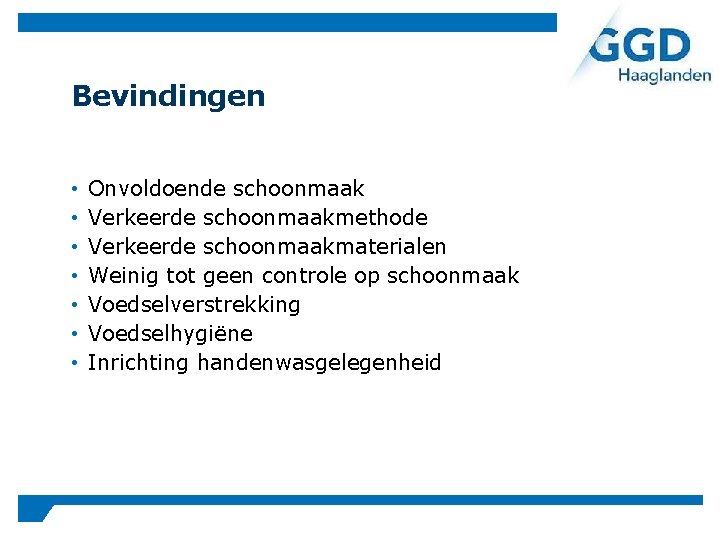 GGD
Haaglanden

Bevindingen

• Onvoldoende schoonmaak
• Verkeerde schoonmaakmethode
• Verkeerde schoonmaakmaterialen
• Weinig tot geen controle op schoonmaak
• Voedselverstrekking
• Voedselhygiëne
• Inrichting handenwasgelegenheid